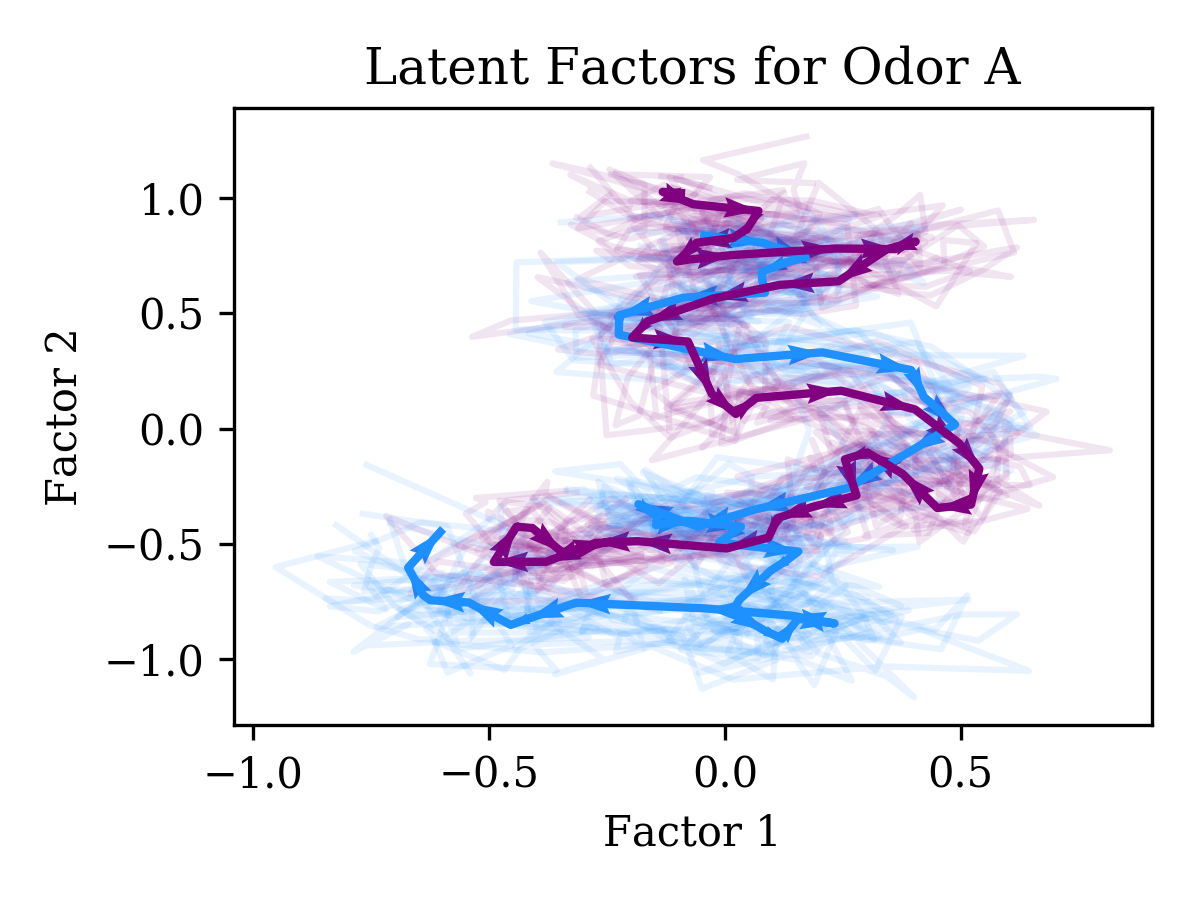 Latent Factors for Odor A

Factor 2

1.0
0.5
0.0
−0.5
−1.0

−1.0
−0.5
0.0
0.5

Factor 1